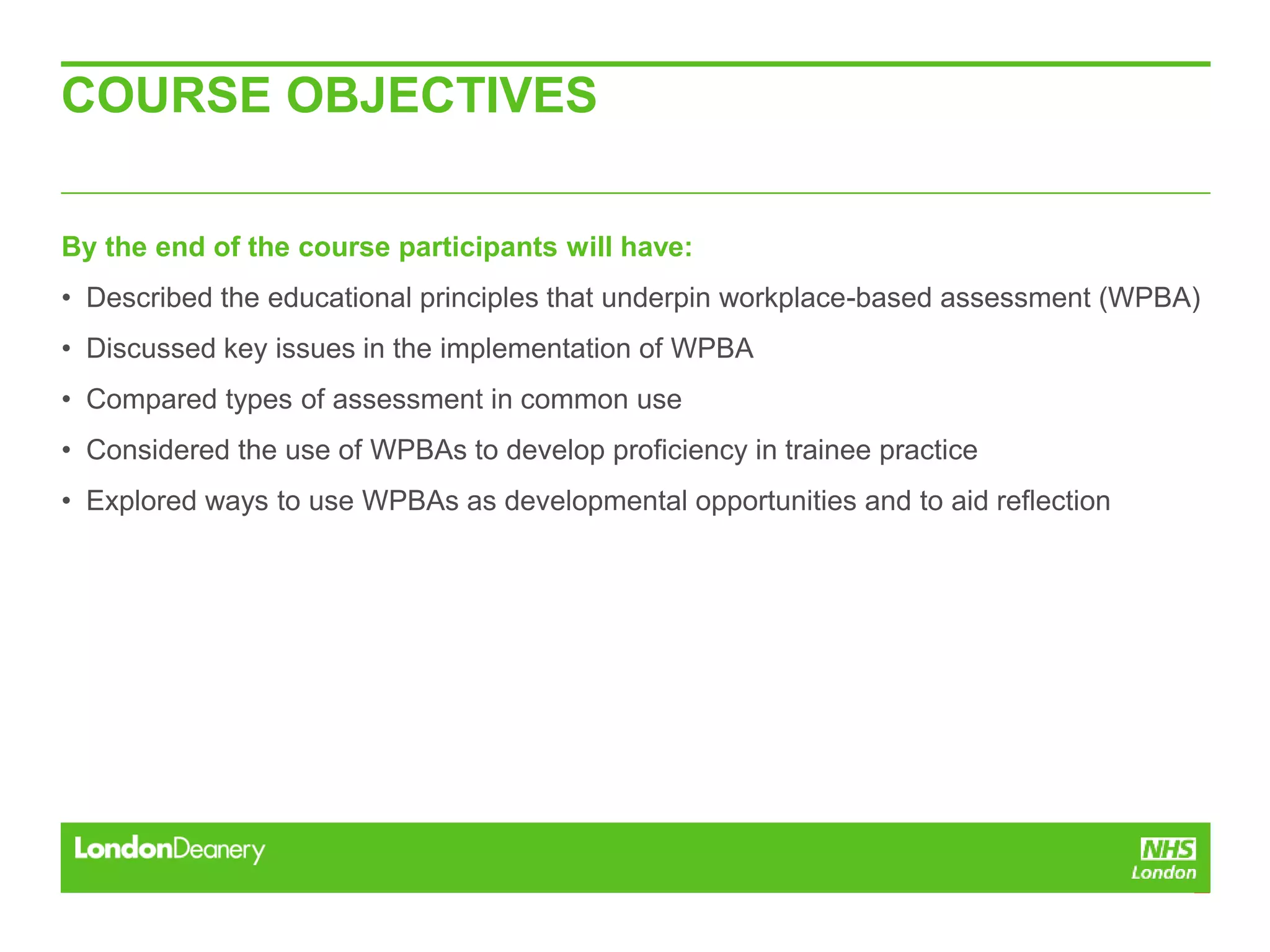 COURSE OBJECTIVES

By the end of the course participants will have:

• Described the educational principles that underpin workplace-based assessment (WPBA)
• Discussed key issues in the implementation of WPBA
• Compared types of assessment in common use
• Considered the use of WPBAs to develop proficiency in trainee practice
• Explored ways to use WPBAs as developmental opportunities and to aid reflection

LondonDeanery

NHS
London